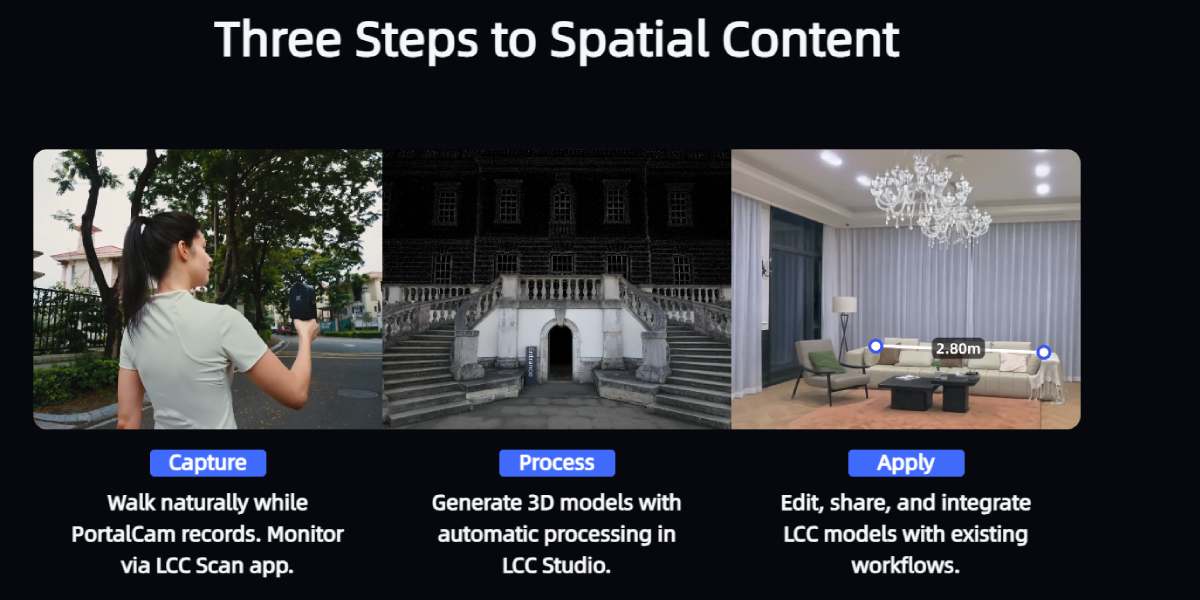 Three Steps to Spatial Content

2.80m

Capture

Walk naturally while PortalCam records. Monitor via LCC Scan app.

Process

Generate 3D models with automatic processing in LCC Studio.

Apply

Edit, share, and integrate LCC models with existing workflows.